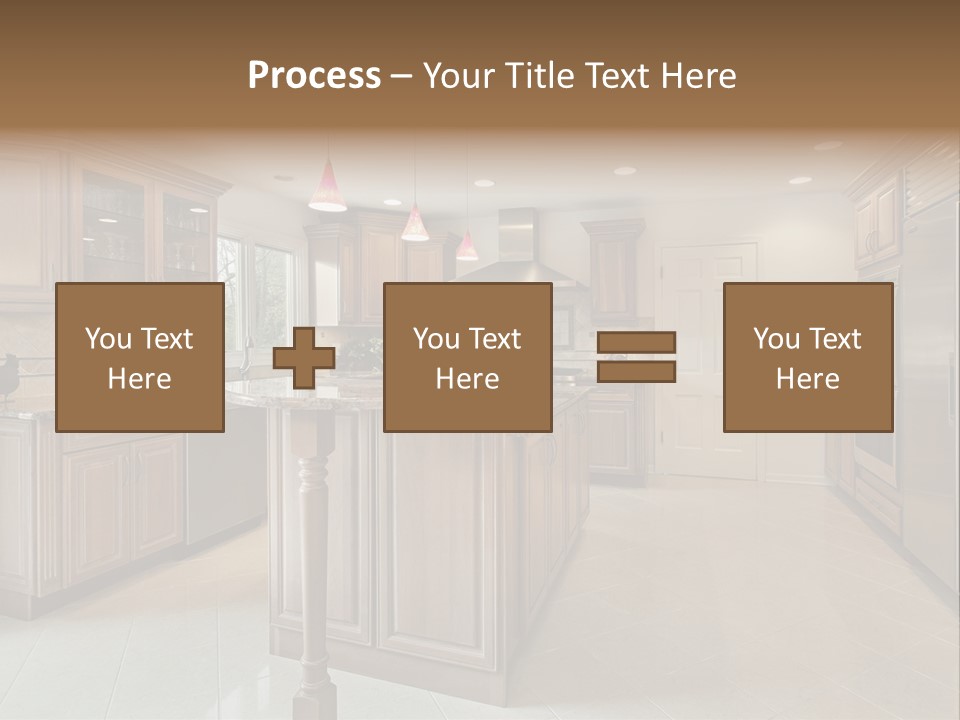 Process – Your Title Text Here

You Text Here

You Text Here

You Text Here